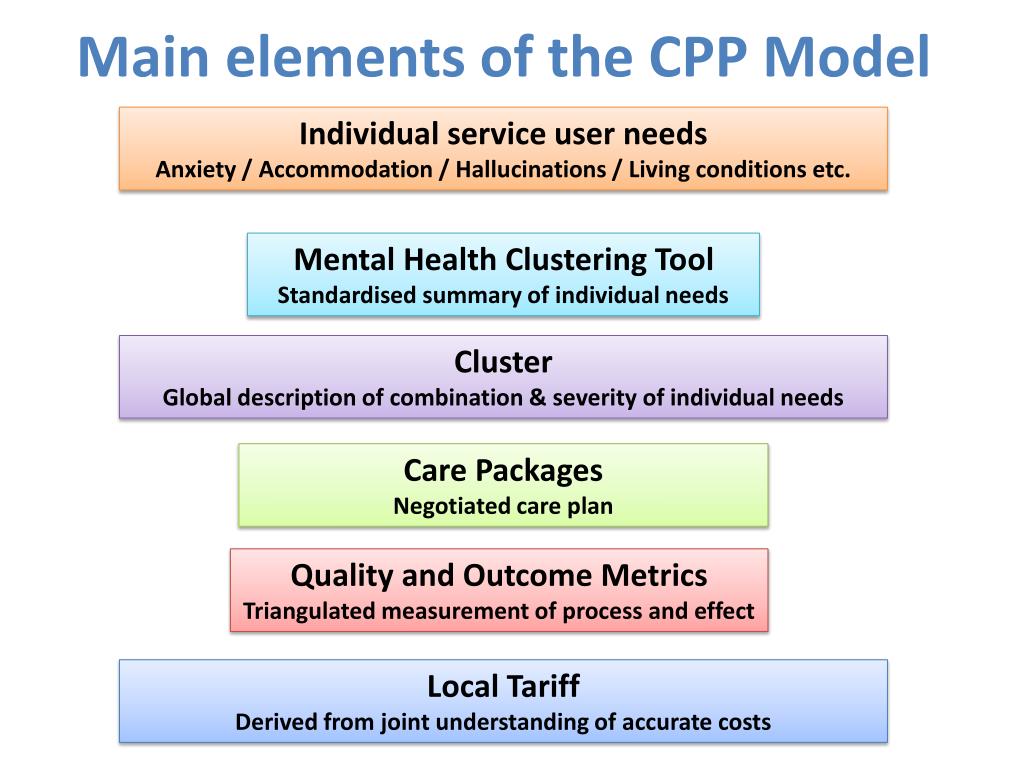 Main elements of the CPP Model

Individual service user needs
Anxiety / Accommodation / Hallucinations / Living conditions etc.

Mental Health Clustering Tool
Standardised summary of individual needs

Cluster
Global description of combination & severity of individual needs

Care Packages
Negotiated care plan

Quality and Outcome Metrics
Triangulated measurement of process and effect

Local Tariff
Derived from joint understanding of accurate costs